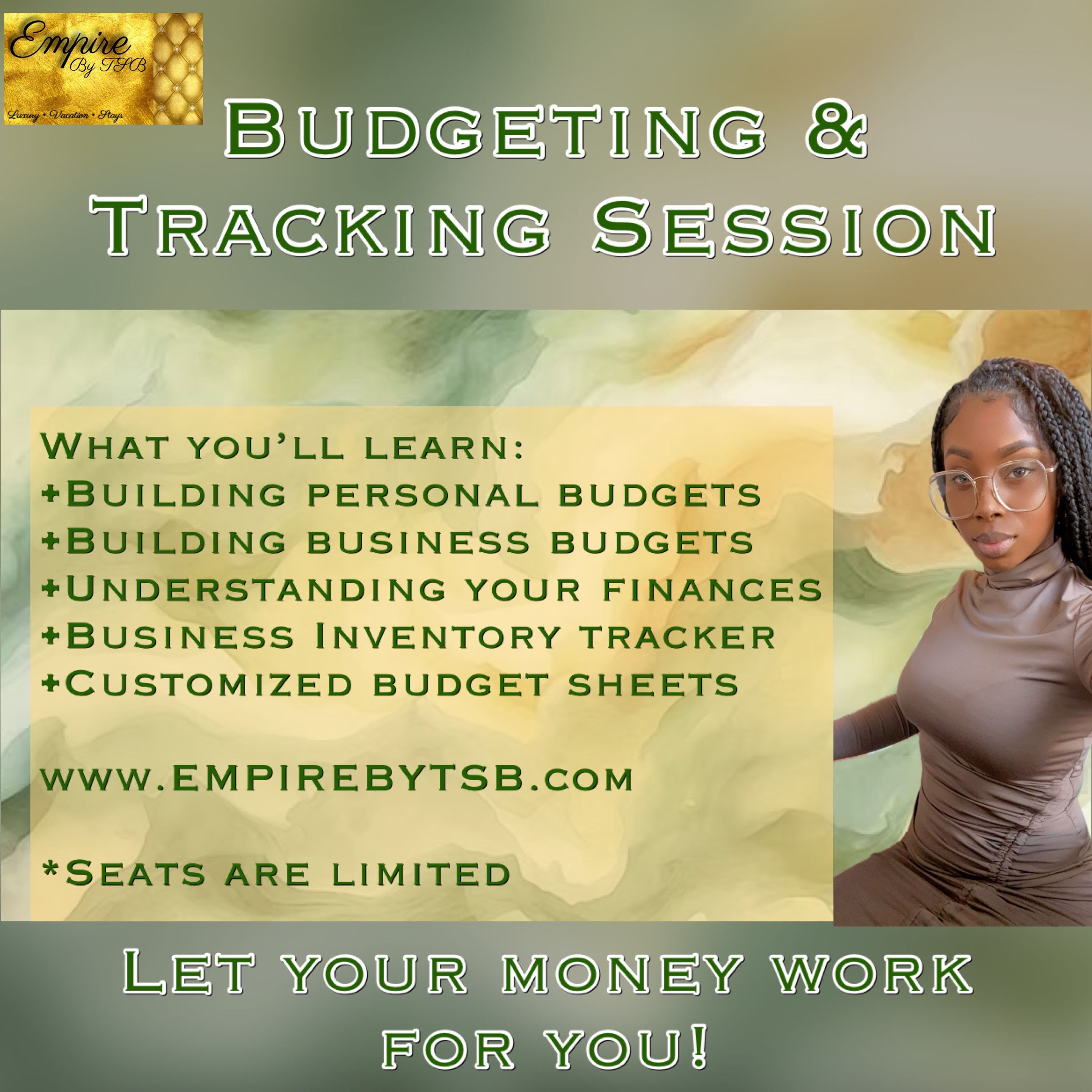 Empire
By TSB
Luxury • Vacation • Stays

Budgeting &
Tracking Session

What you'll learn:
+Building personal budgets
+Building business budgets
+Understanding your finances
+Business Inventory tracker
+Customized budget sheets

www.EMPIREBYTSB.com

*Seats are limited

Let your money work for you!